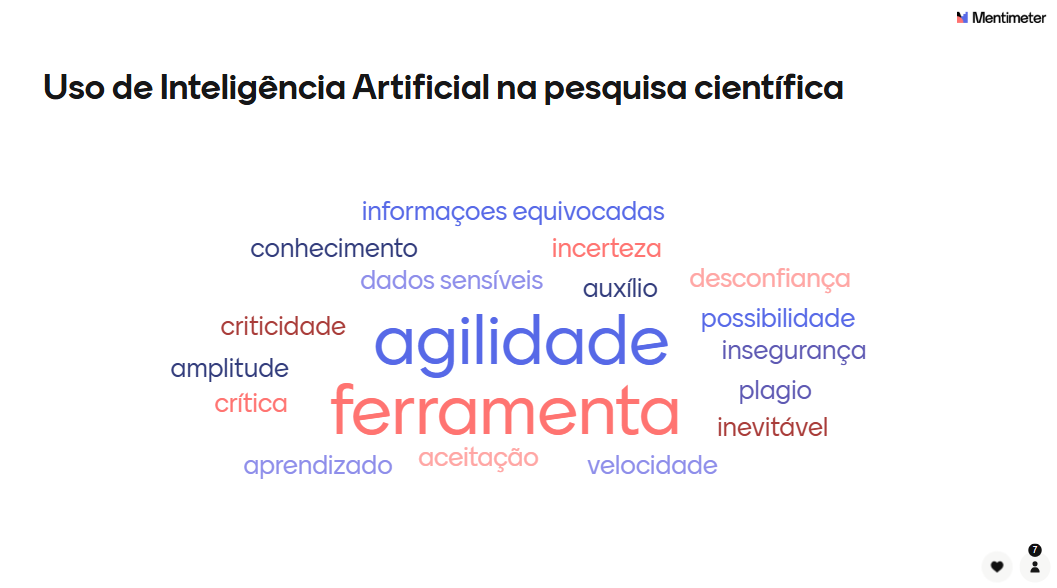 Mentimeter

Uso de Inteligência Artificial na pesquisa científica

informaçoes equivocadas
conhecimento
incerteza
dados sensíveis
auxílio
desconfiança
criticidade
agilidade
possibilidade
insegurança
amplitude
plagio
crítica
ferramenta
inevitável
aprendizado
aceitação
velocidade

7